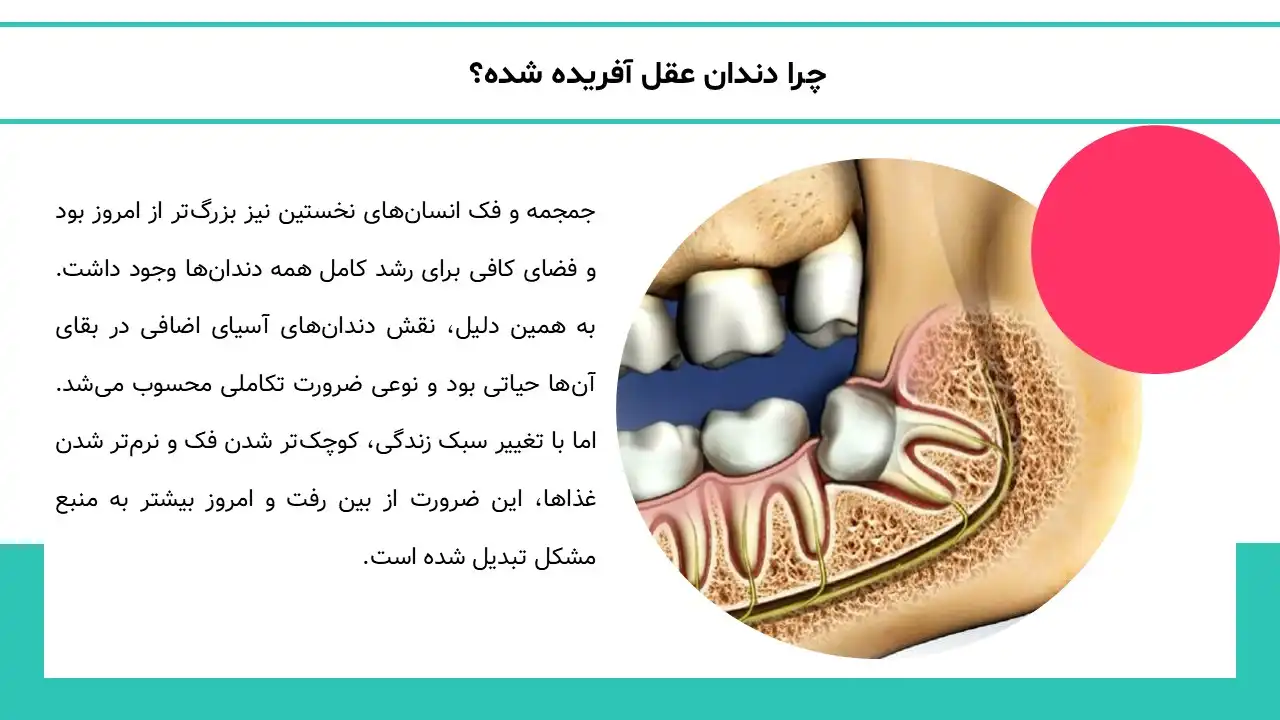 چرا دندان عقل آفریده شده؟

جمجمه و فک انسان‌های نخستین نیز بزرگ‌تر از امروز بود و فضای کافی برای رشد کامل همه دندان‌ها وجود داشت. به همین دلیل، نقش دندان‌های آسیای اضافی در بقای آن‌ها حیاتی بود و نوعی ضرورت تکاملی محسوب می‌شد. اما با تغییر سبک زندگی، کوچک‌تر شدن فک و نرم‌تر شدن غذاها، این ضرورت از بین رفت و امروز بیشتر به منبع مشکل تبدیل شده است.